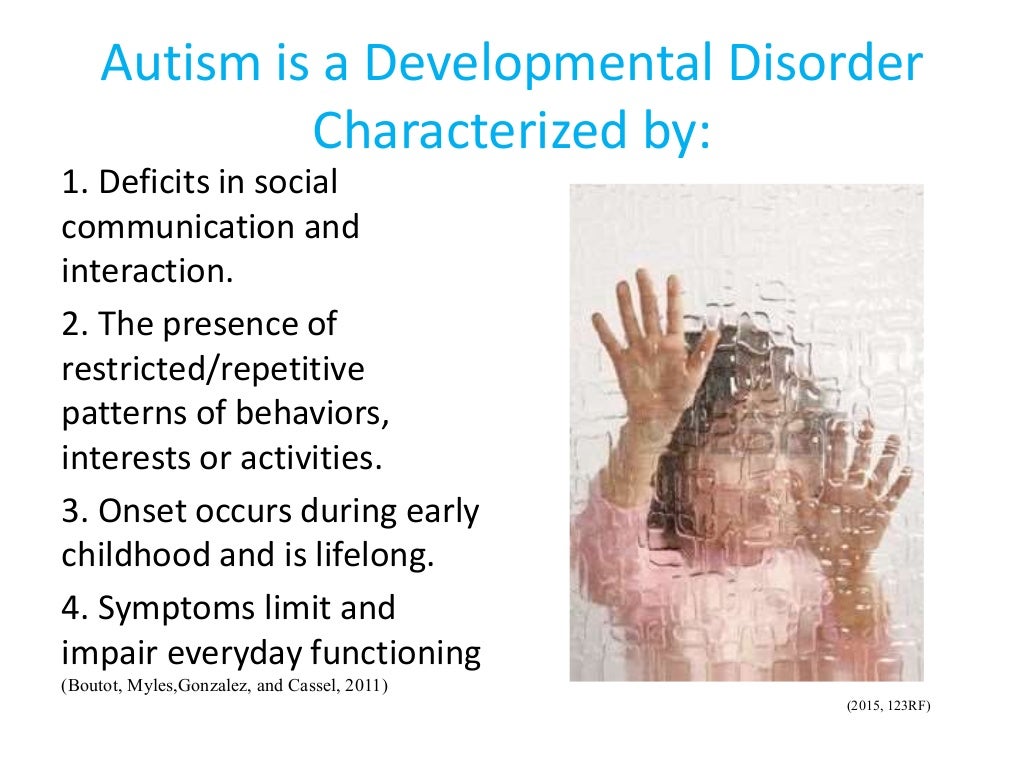 Autism is a Developmental Disorder Characterized by:

1. Deficits in social communication and interaction.

2. The presence of restricted/repetitive patterns of behaviors, interests or activities.

3. Onset occurs during early childhood and is lifelong.

4. Symptoms limit and impair everyday functioning

(Boutot, Myles,Gonzalez, and Cassel, 2011)

(2015, 123RF)